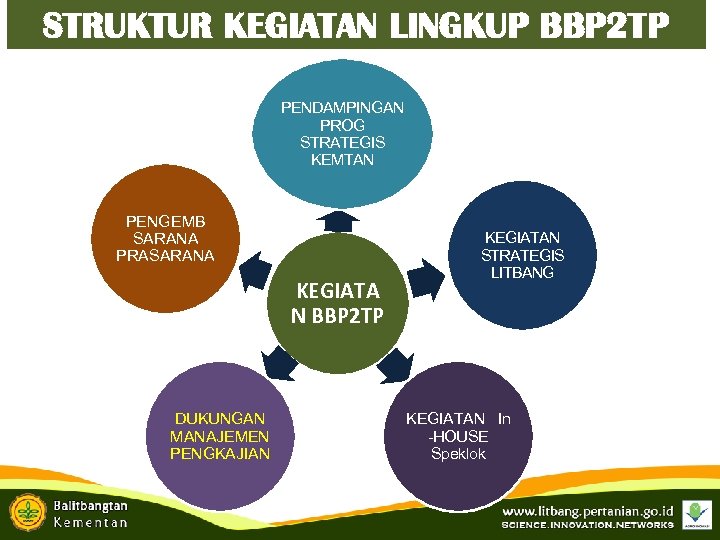 STRUKTUR KEGIATAN LINGKUP BBP2TP

PENDAMPINGAN PROG STRATEGIS KEMTAN

PENGEMB SARANA PRASARANA

KEGIATAN STRATEGIS LITBANG

KEGIATA N BBP2TP

DUKUNGAN MANAJEMEN PENGKAJIAN

KEGIATAN In -HOUSE Speklok

Balitbangtan
Kementan

www.litbang.pertanian.go.id
SCIENCE.INNOVATION.NETWORKS